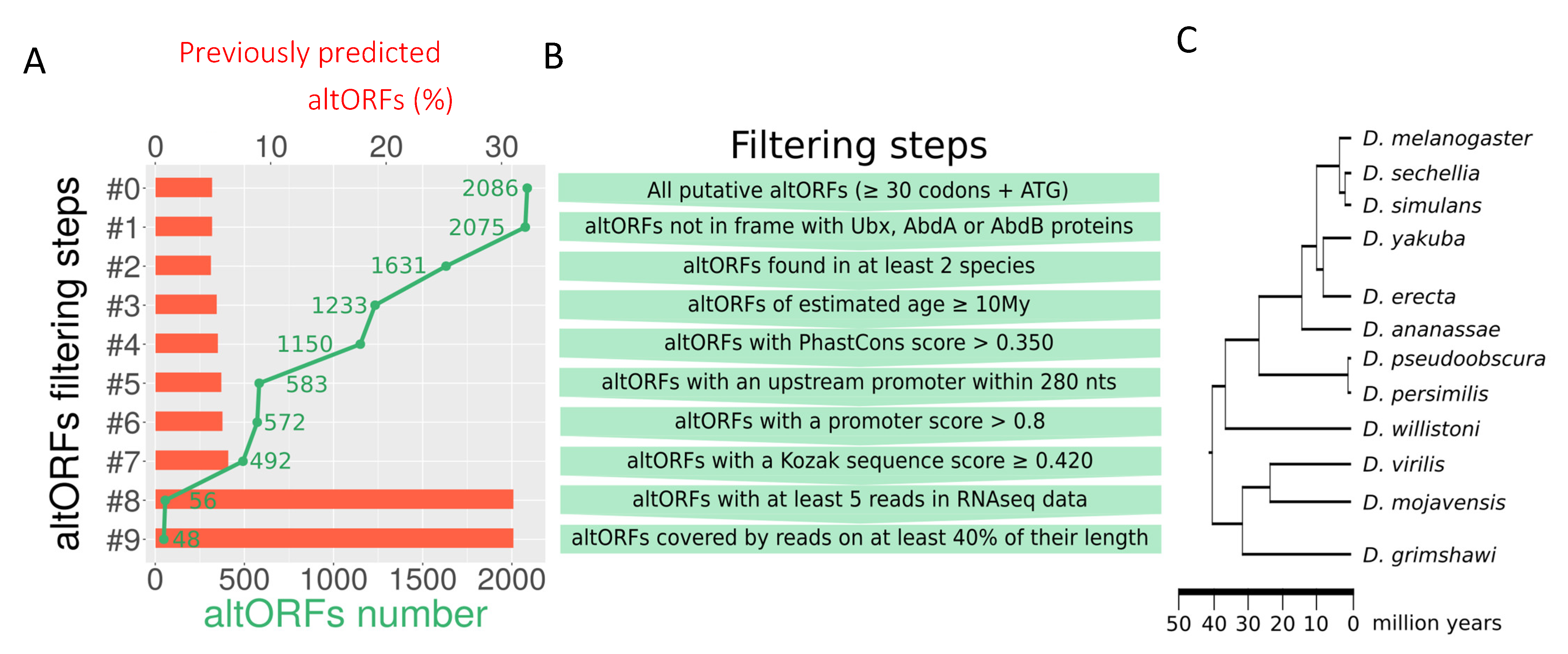 A

Previously predicted

altORFs (%)

0 10 20 30

altORFs filtering steps

#0
#1
#2
#3
#4
#5
#6
#7
#8
#9

2086
2075
1631
1233
1150
583
572
492
56
48

0 500 1000 1500 2000

altORFs number

B

Filtering steps

All putative altORFs (≥ 30 codons + ATG)

altORFs not in frame with Ubx, AbdA or AbdB proteins

altORFs found in at least 2 species

altORFs of estimated age ≥ 10My

altORFs with PhastCons score > 0.350

altORFs with an upstream promoter within 280 nts

altORFs with a promoter score > 0.8

altORFs with a Kozak sequence score ≥ 0.420

altORFs with at least 5 reads in RNAseq data

altORFs covered by reads on at least 40% of their length

C

D. melanogaster
D. sechellia
D. simulans
D. yakuba
D. erecta
D. ananassae
D. pseudoobscura
D. persimilis
D. willistoni
D. virilis
D. mojavensis
D. grimshawi

50 40 30 20 10 0 million years